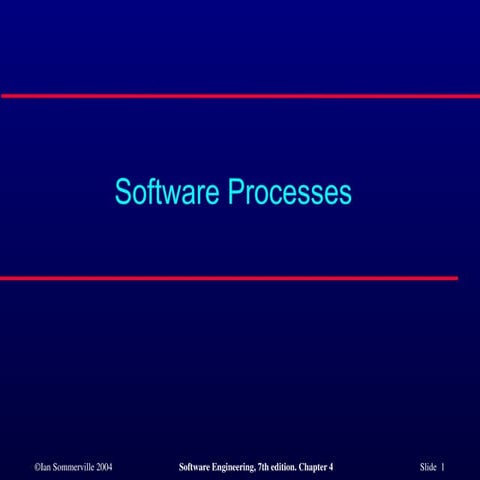 Software Processes

©Ian Sommerville 2004

Software Engineering, 7th edition. Chapter 4

Slide 1